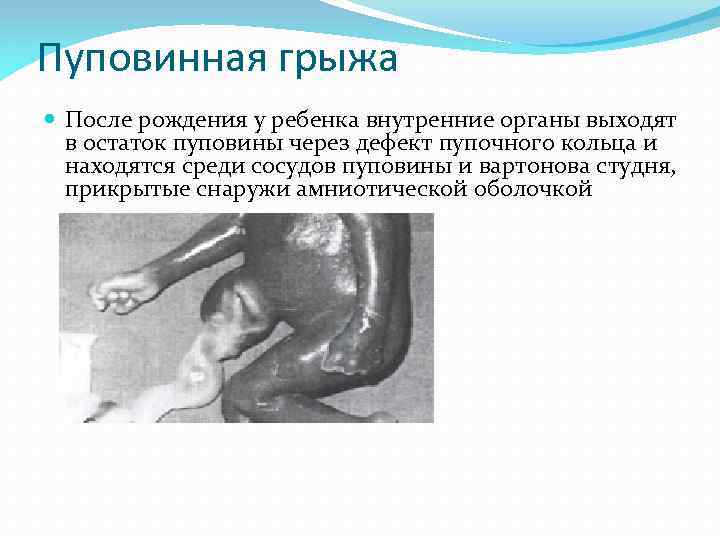 Пуповинная грыжа

После рождения у ребенка внутренние органы выходят в остаток пуповины через дефект пупочного кольца и находятся среди сосудов пуповины и вартонова студня, прикрытые снаружи амниотической оболочкой